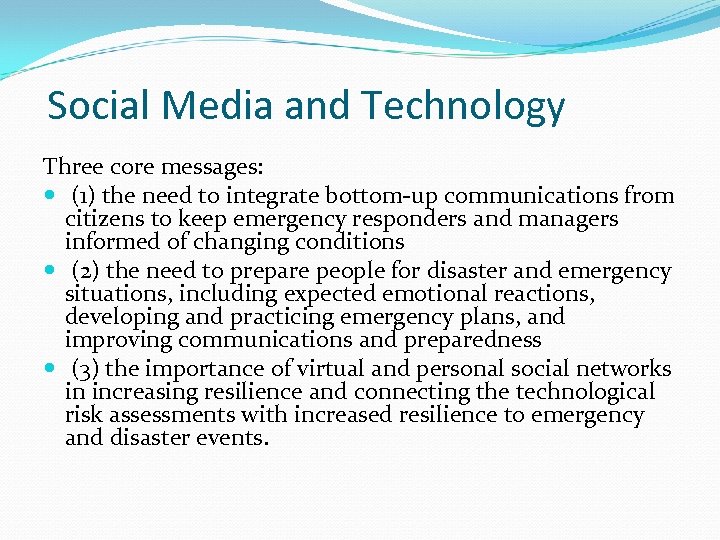 Social Media and Technology

Three core messages:

- (1) the need to integrate bottom-up communications from citizens to keep emergency responders and managers informed of changing conditions
- (2) the need to prepare people for disaster and emergency situations, including expected emotional reactions, developing and practicing emergency plans, and improving communications and preparedness
- (3) the importance of virtual and personal social networks in increasing resilience and connecting the technological risk assessments with increased resilience to emergency and disaster events.